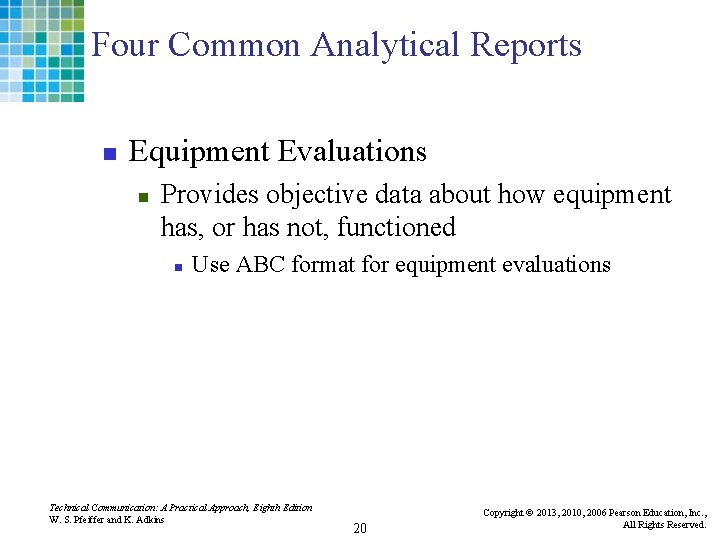 Four Common Analytical Reports

Equipment Evaluations

Provides objective data about how equipment has, or has not, functioned

Use ABC format for equipment evaluations

Technical Communication: A Practical Approach, Eighth Edition
W. S. Pfeiffer and K. Adkins

20

Copyright © 2013, 2010, 2006 Pearson Education, Inc., All Rights Reserved.